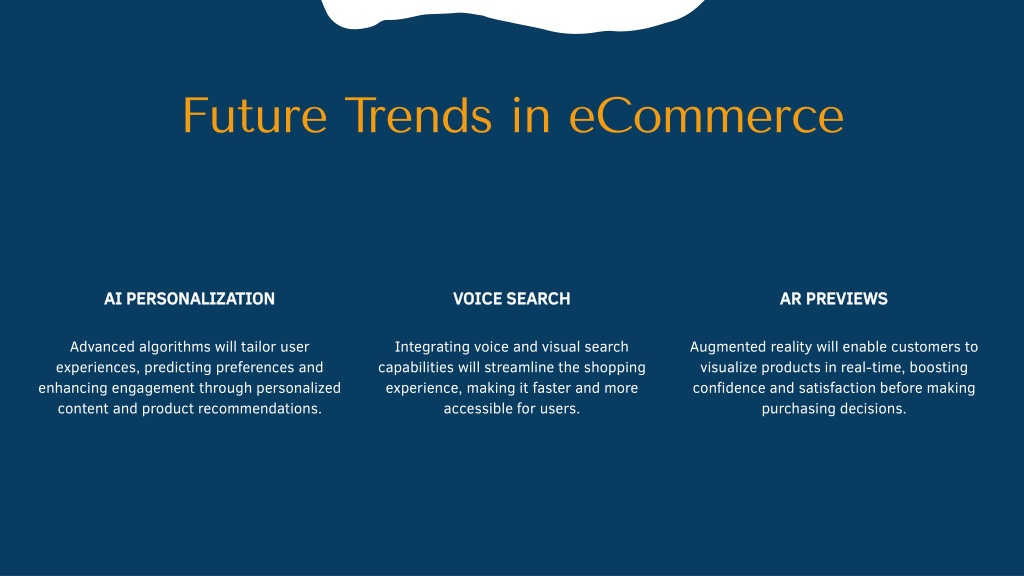 Future Trends in eCommerce

AI PERSONALIZATION

Advanced algorithms will tailor user experiences, predicting preferences and enhancing engagement through personalized content and product recommendations.

VOICE SEARCH

Integrating voice and visual search capabilities will streamline the shopping experience, making it faster and more accessible for users.

AR PREVIEWS

Augmented reality will enable customers to visualize products in real-time, boosting confidence and satisfaction before making purchasing decisions.